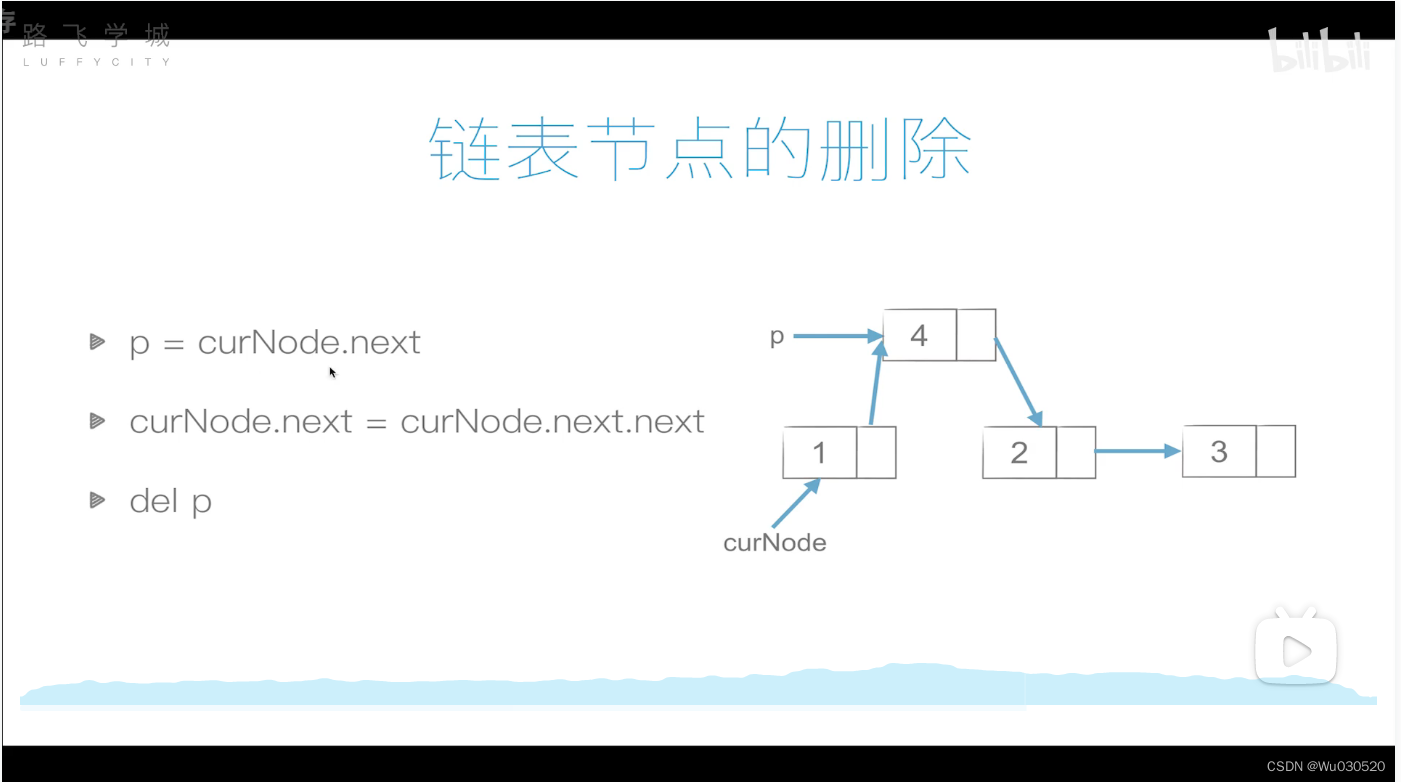 路飞学城
LUFFYCITY

bilibili

链表节点的删除

p = curNode.next

curNode.next = curNode.next.next

del p

p
4
1
2
3
curNode

CSDN @Wu030520